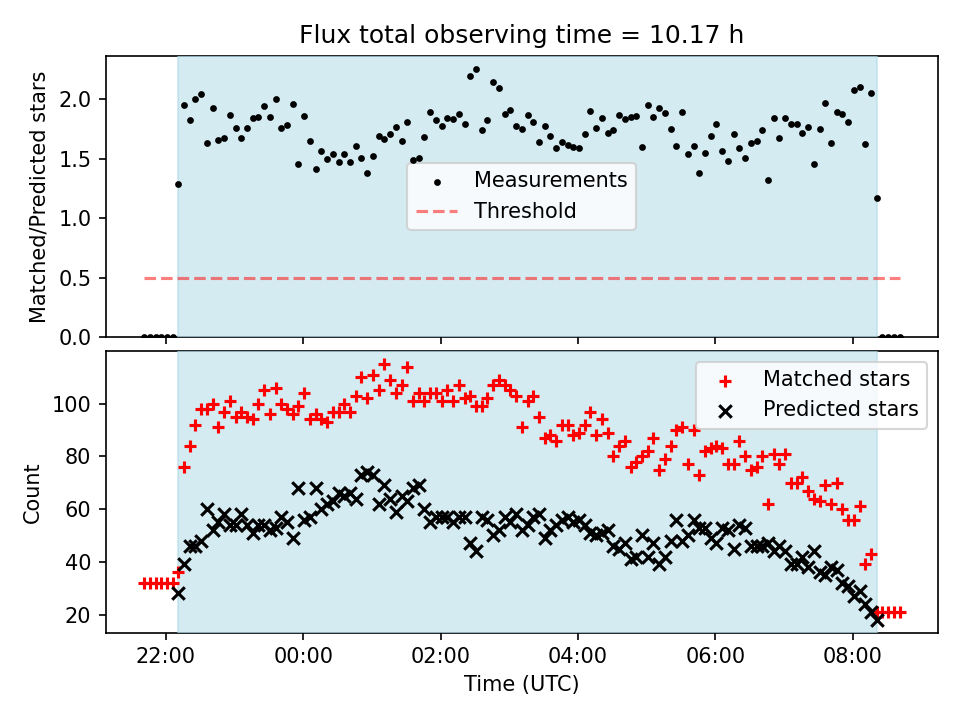 Flux total observing time = 10.17 h

Matched/Predicted stars

2.0
1.5
1.0
0.5
0.0

Measurements
Threshold

Count

100
80
60
40
20

Matched stars
Predicted stars

22:00
00:00
02:00
04:00
06:00
08:00

Time (UTC)